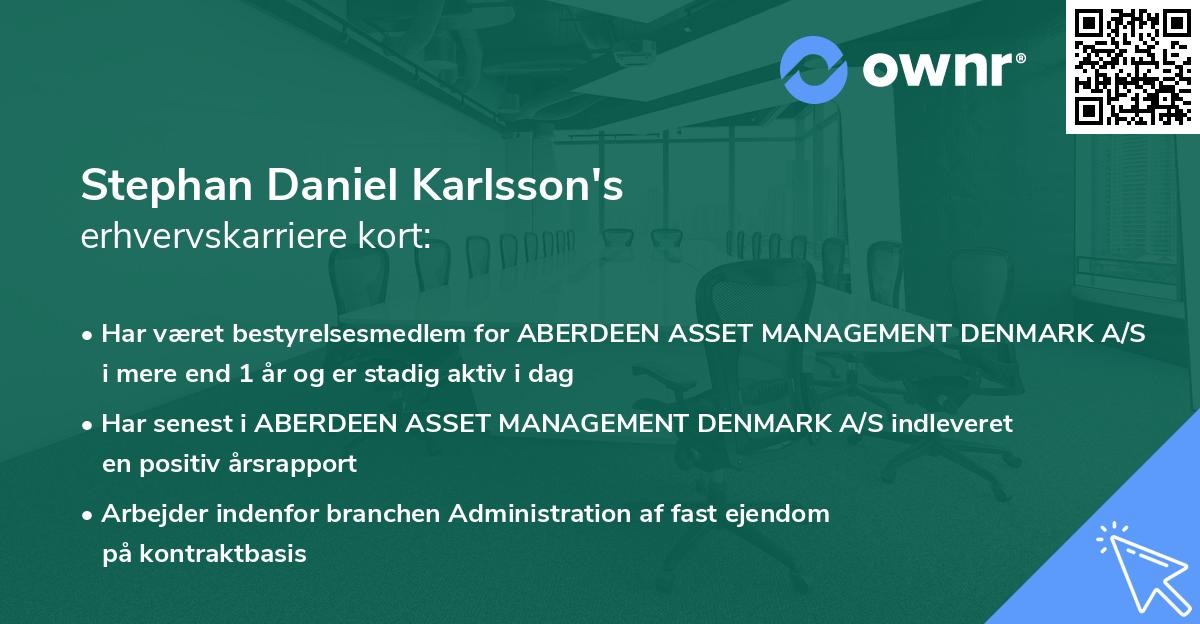 ownr®

Stephan Daniel Karlsson's
erhvervskarriere kort:

• Har været bestyrelsesmedlem for ABERDEEN ASSET MANAGEMENT DENMARK A/S i mere end 1 år og er stadig aktiv i dag

• Har senest i ABERDEEN ASSET MANAGEMENT DENMARK A/S indleveret en positiv årsrapport

• Arbejder indenfor branchen Administration af fast ejendom på kontraktbasis